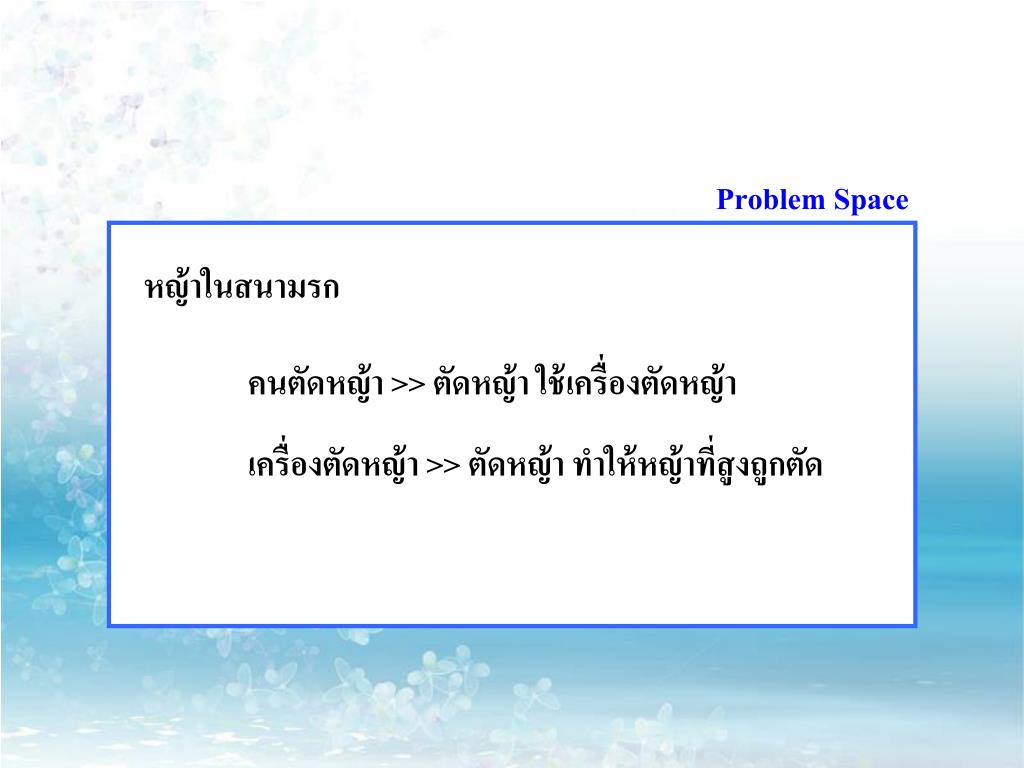 Problem Space

หญ้าในสนามรก

คนตัดหญ้า >> ตัดหญ้า ใช้เครื่องตัดหญ้า

เครื่องตัดหญ้า >> ตัดหญ้า ทำให้หญ้าที่สูงถูกตัด